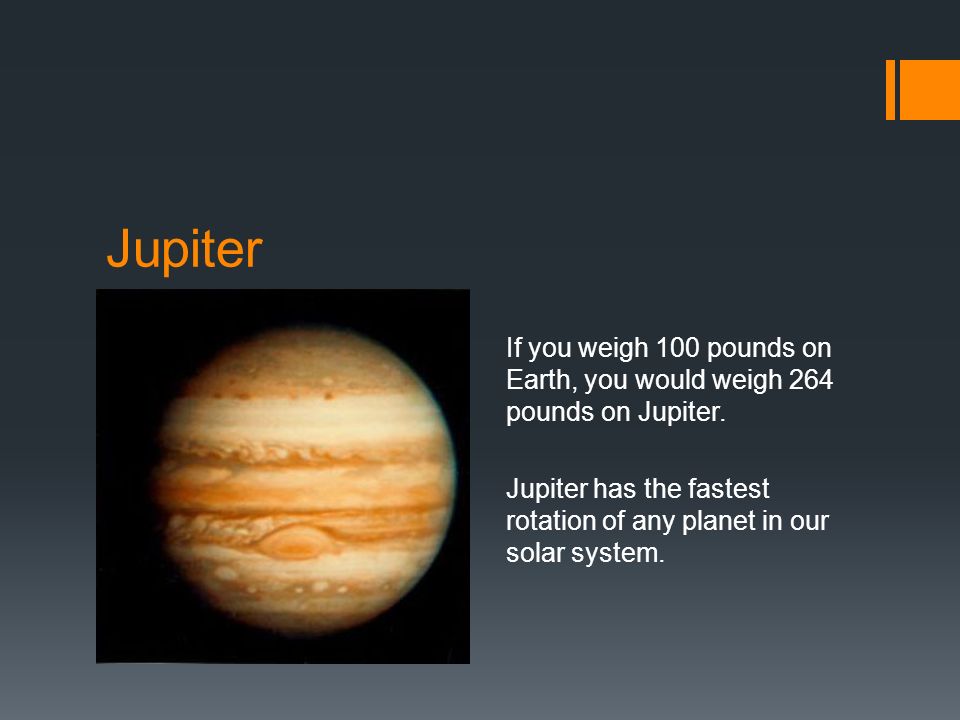 Jupiter

If you weigh 100 pounds on Earth, you would weigh 264 pounds on Jupiter.

Jupiter has the fastest rotation of any planet in our solar system.